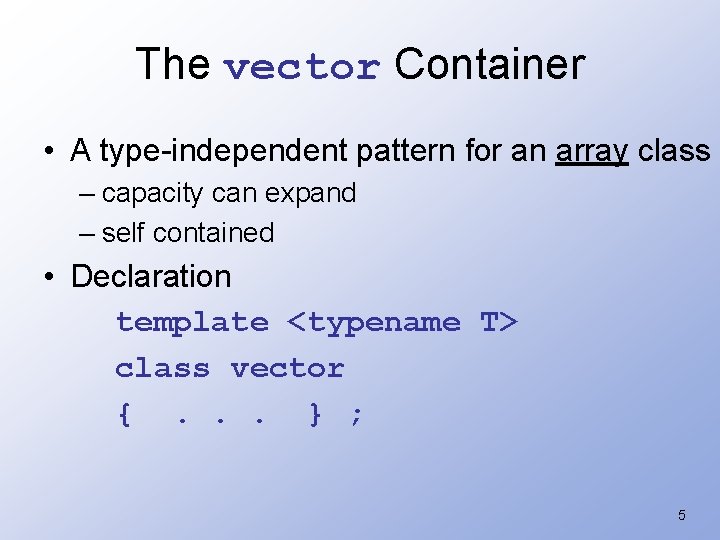 The vector Container

• A type-independent pattern for an array class
– capacity can expand
– self contained

• Declaration
template <typename T>
class vector
{ . . . } ;

5